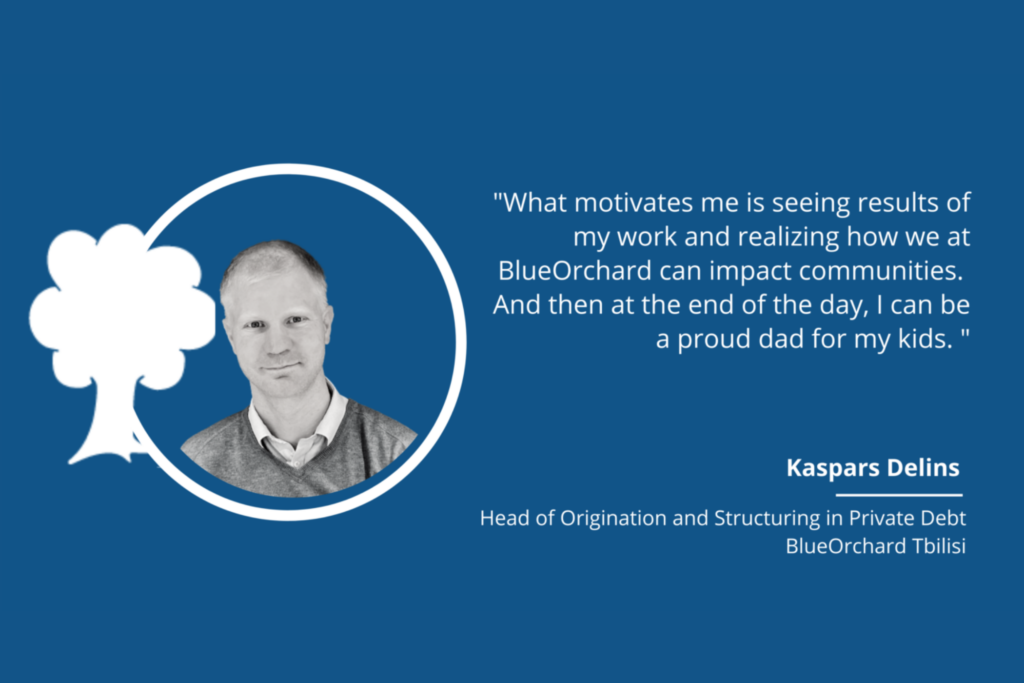 "What motivates me is seeing results of my work and realizing how we at BlueOrchard can impact communities. And then at the end of the day, I can be a proud dad for my kids. "

Kaspars Delins

Head of Origination and Structuring in Private Debt
BlueOrchard Tbilisi